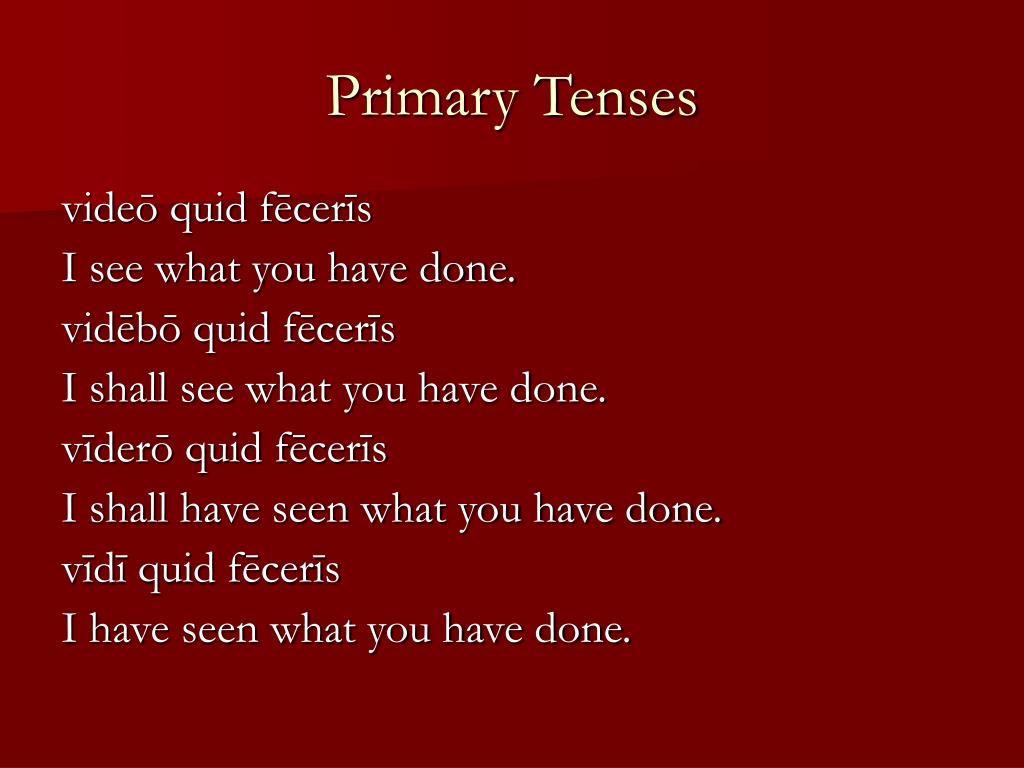 Primary Tenses

videō quid fēcerīs
I see what you have done.
vidēbō quid fēcerīs
I shall see what you have done.
vīderō quid fēcerīs
I shall have seen what you have done.
vīdī quid fēcerīs
I have seen what you have done.